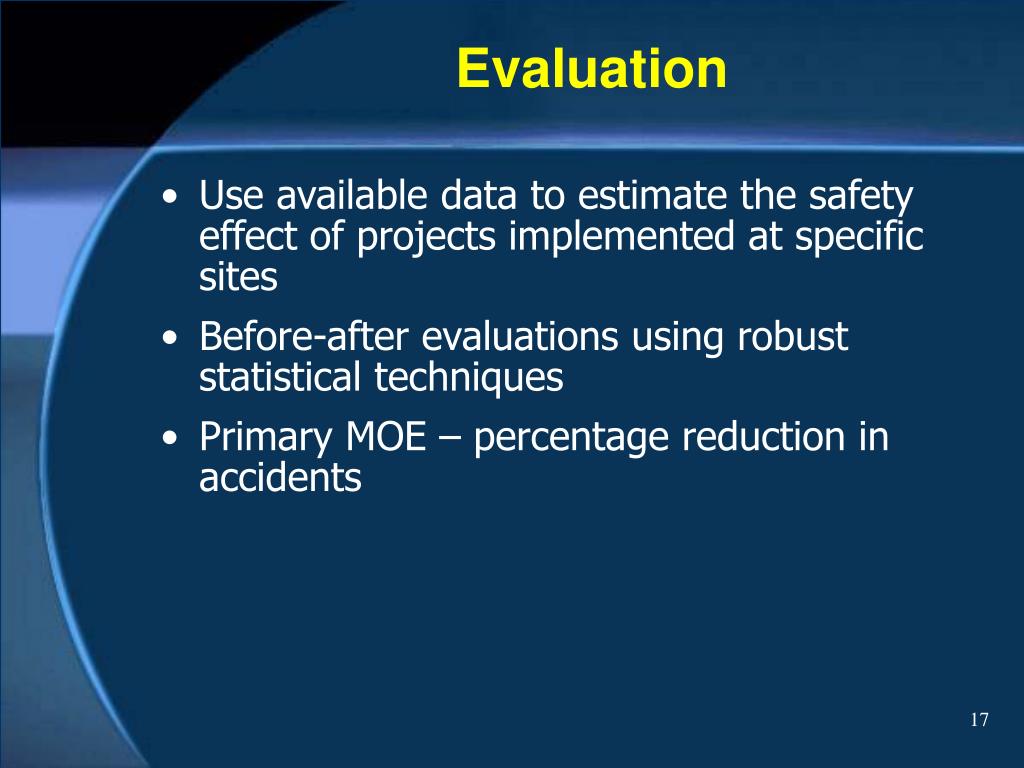 Evaluation

• Use available data to estimate the safety effect of projects implemented at specific sites

• Before-after evaluations using robust statistical techniques

• Primary MOE – percentage reduction in accidents

17